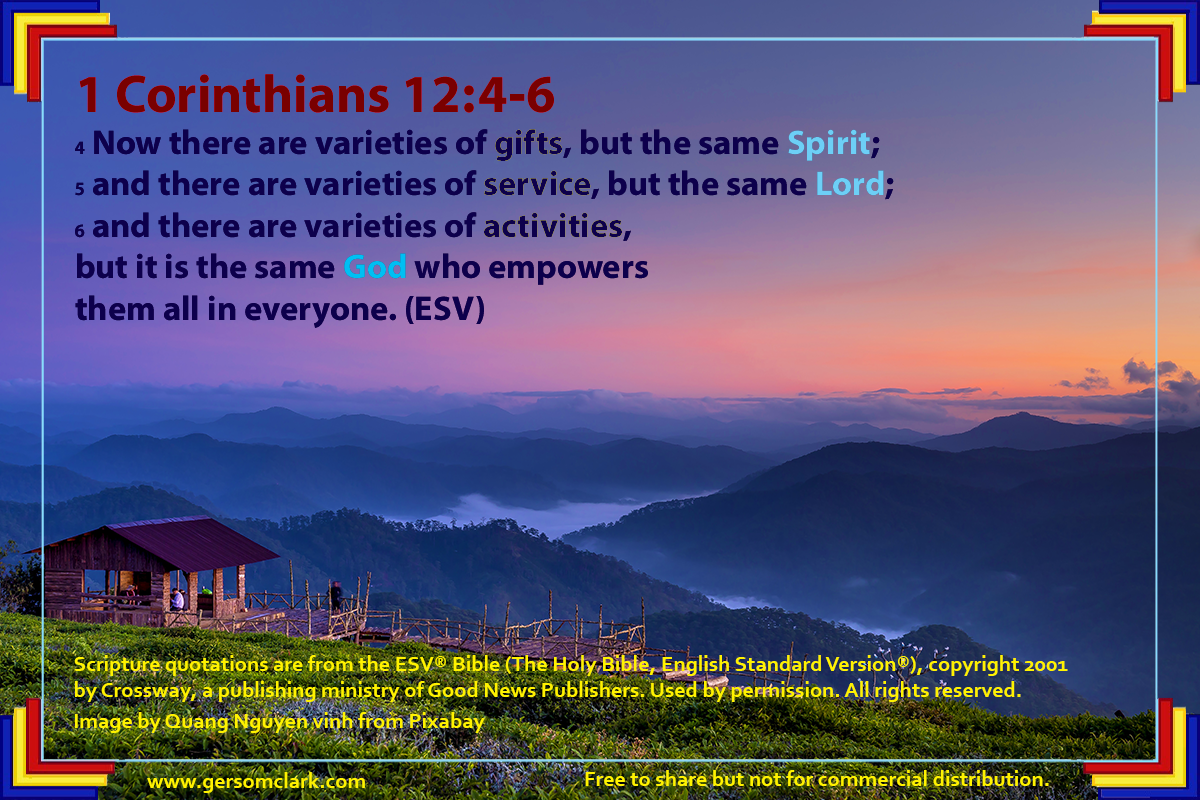 1 Corinthians 12:4-6

4 Now there are varieties of gifts, but the same Spirit;
5 and there are varieties of service, but the same Lord;
6 and there are varieties of activities, but it is the same God who empowers them all in everyone. (ESV)

Scripture quotations are from the ESV® Bible (The Holy Bible, English Standard Version®), copyright 2001 by Crossway, a publishing ministry of Good News Publishers. Used by permission. All rights reserved.

Image by Quang Nguyen vinh from Pixabay

www.gersomclark.com

Free to share but not for commercial distribution.